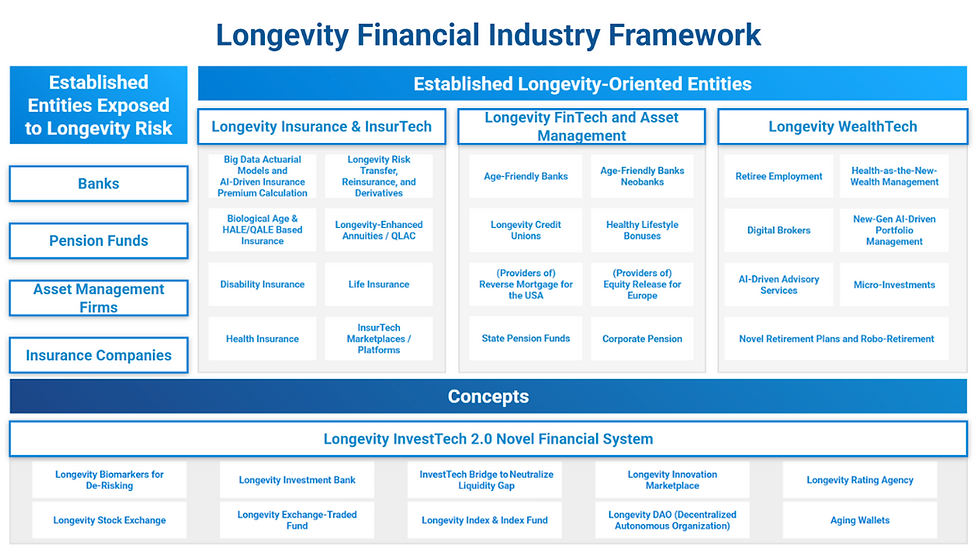 Longevity Financial Industry Framework

Established Entities Exposed to Longevity Risk

Banks

Pension Funds

Asset Management Firms

Insurance Companies

Established Longevity-Oriented Entities

Longevity Insurance & InsurTech

Big Data Actuarial Models and AI-Driven Insurance Premium Calculation

Longevity Risk Transfer, Reinsurance, and Derivatives

Biological Age & HALE/QALE Based Insurance

Longevity-Enhanced Annuities / QLAC

Disability Insurance

Life Insurance

Health Insurance

InsurTech Marketplaces / Platforms

Longevity FinTech and Asset Management

Age-Friendly Banks

Age-Friendly Banks Neobanks

Longevity Credit Unions

Healthy Lifestyle Bonuses

(Providers of) Reverse Mortgage for the USA

(Providers of) Equity Release for Europe

State Pension Funds

Corporate Pension

Longevity WealthTech

Retiree Employment

Health-as-the-New-Wealth Management

Digital Brokers

New-Gen AI-Driven Portfolio Management

AI-Driven Advisory Services

Micro-Investments

Novel Retirement Plans and Robo-Retirement

Concepts

Longevity InvestTech 2.0 Novel Financial System

Longevity Biomarkers for De-Risking

Longevity Investment Bank

InvestTech Bridge to Neutralize Liquidity Gap

Longevity Innovation Marketplace

Longevity Rating Agency

Longevity Stock Exchange

Longevity Exchange-Traded Fund

Longevity Index & Index Fund

Longevity DAO (Decentralized Autonomous Organization)

Aging Wallets